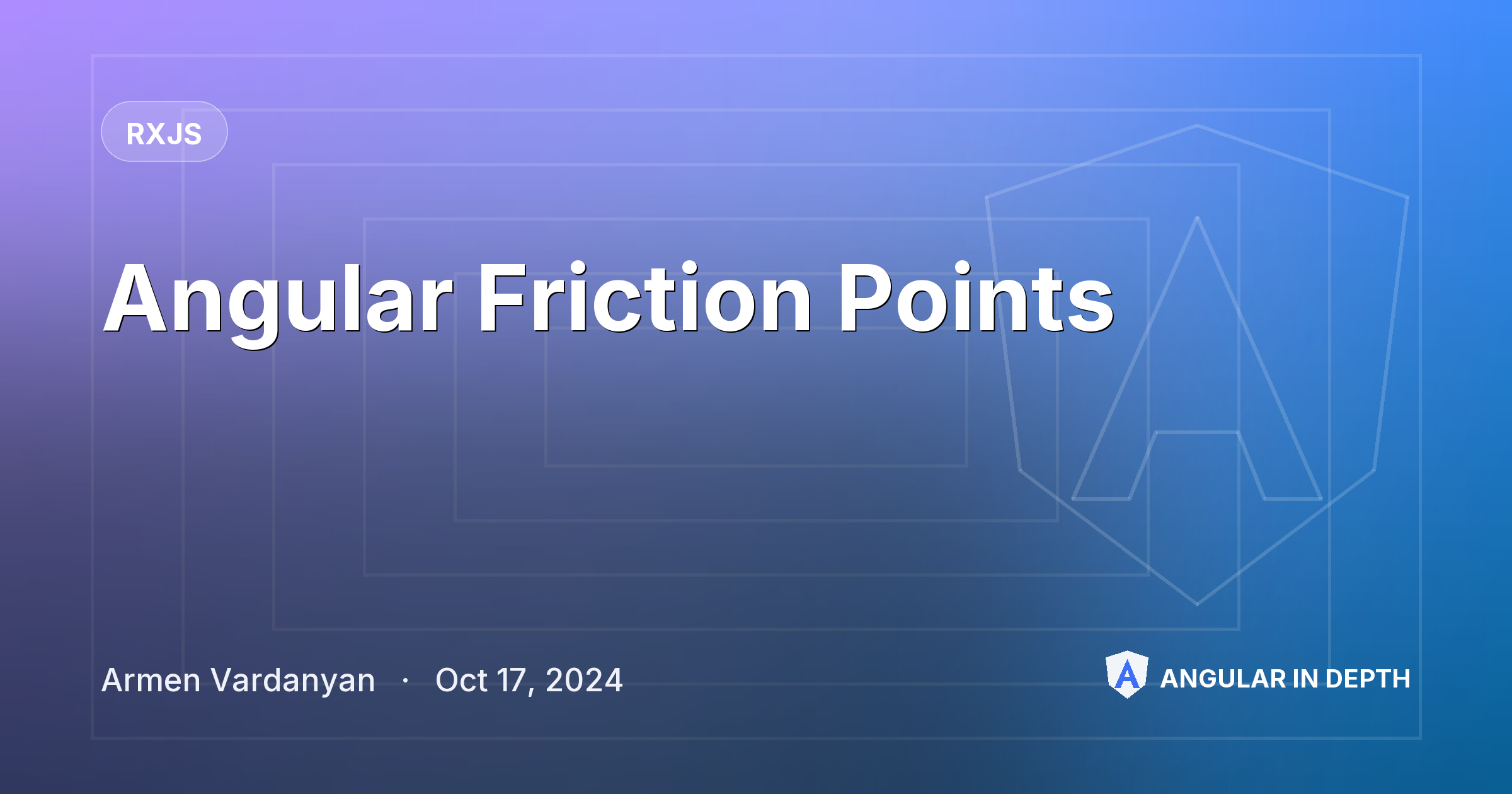 RXJS

Angular Friction Points

Armen Vardanyan · Oct 17, 2024

ANGULAR IN DEPTH